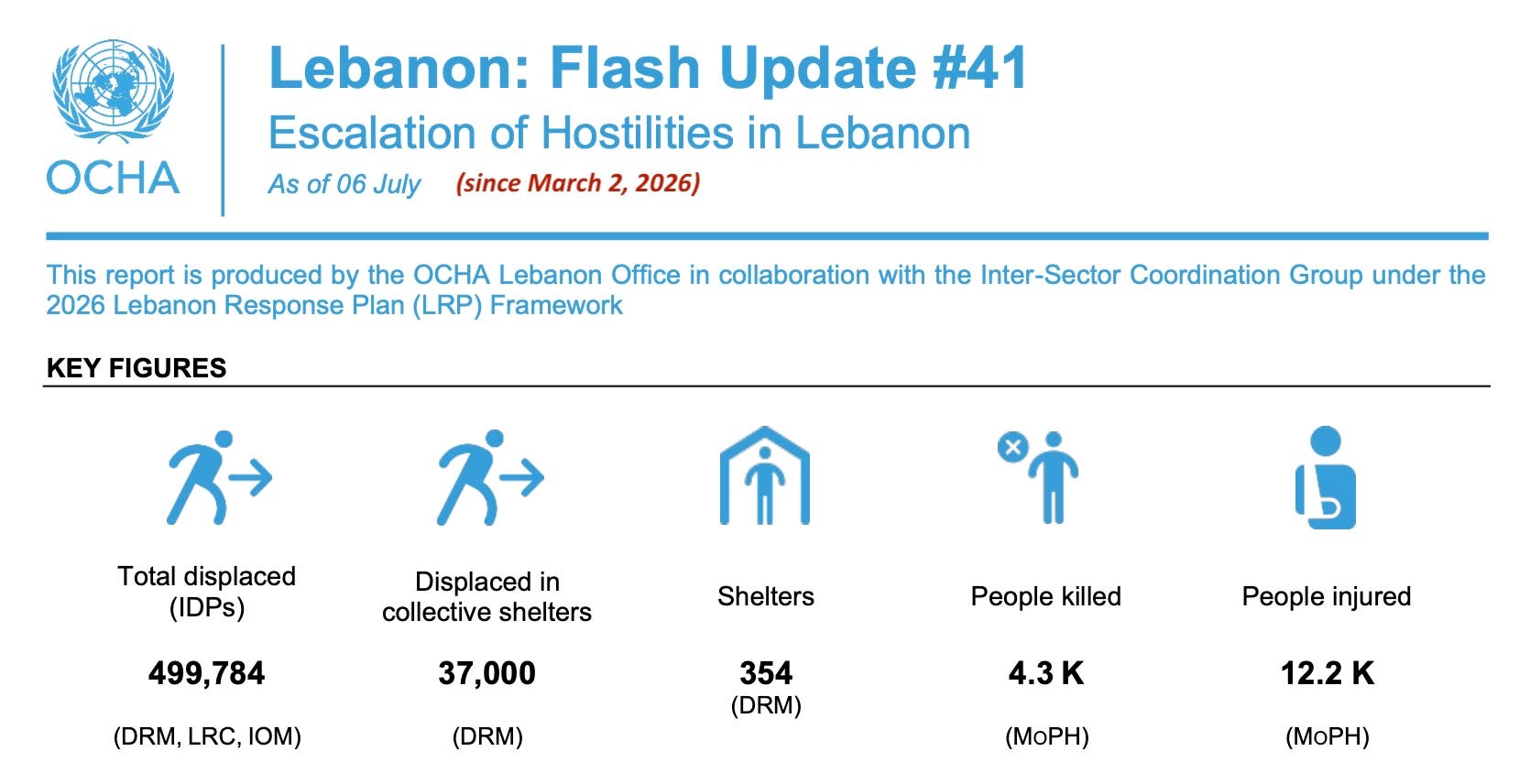 OCHA

Lebanon: Flash Update #41

Escalation of Hostilities in Lebanon

As of 06 July (since March 2, 2026)

This report is produced by the OCHA Lebanon Office in collaboration with the Inter-Sector Coordination Group under the 2026 Lebanon Response Plan (LRP) Framework

KEY FIGURES

Total displaced (IDPs)
499,784
(DRM, LRC, IOM)

Displaced in collective shelters
37,000
(DRM)

Shelters
354
(DRM)

People killed
4.3 K
(MoPH)

People injured
12.2 K
(MoPH)